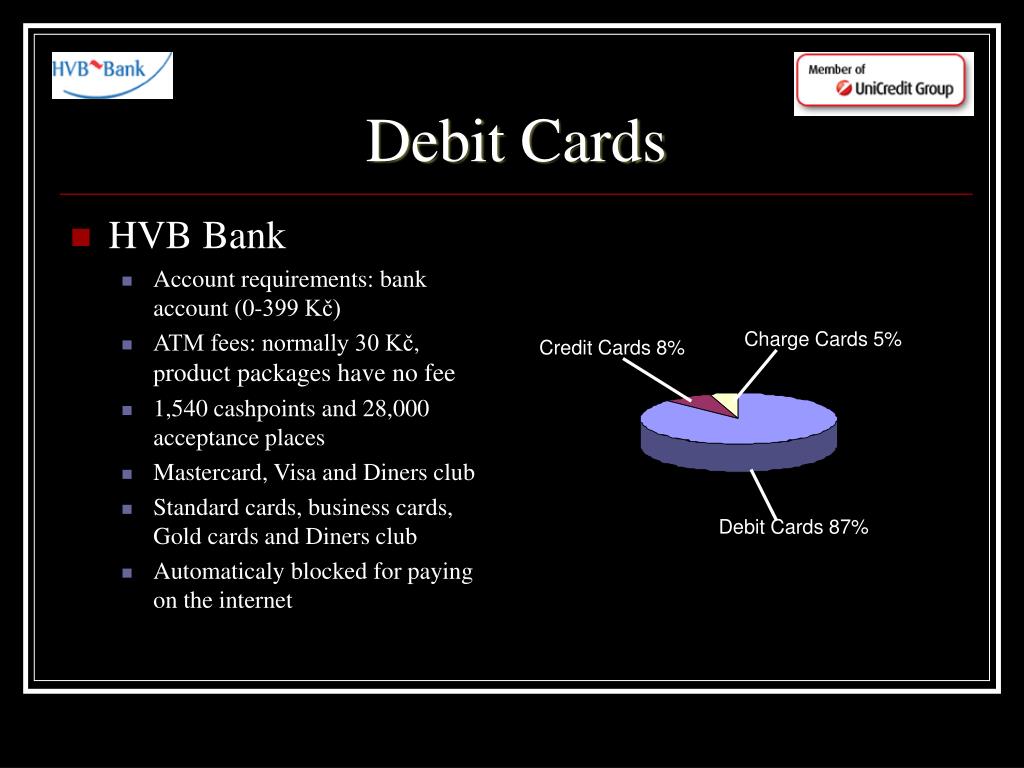 HVB Bank

Member of UniCredit Group

Debit Cards

HVB Bank

Account requirements: bank account (0-399 Kč)

ATM fees: normally 30 Kč, product packages have no fee

1,540 cashpoints and 28,000 acceptance places

Mastercard, Visa and Diners club

Standard cards, business cards, Gold cards and Diners club

Automaticaly blocked for paying on the internet

Credit Cards 8%

Charge Cards 5%

Debit Cards 87%